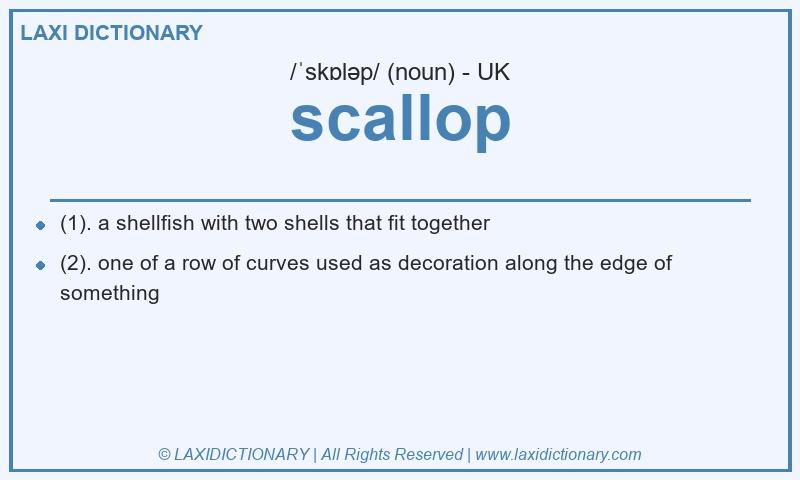 LAXI DICTIONARY

/ˈskɒləp/ (noun) - UK

scallop

- (1). a shellfish with two shells that fit together
- (2). one of a row of curves used as decoration along the edge of something

© LAXIDICTIONARY | All Rights Reserved | www.laxidictionary.com